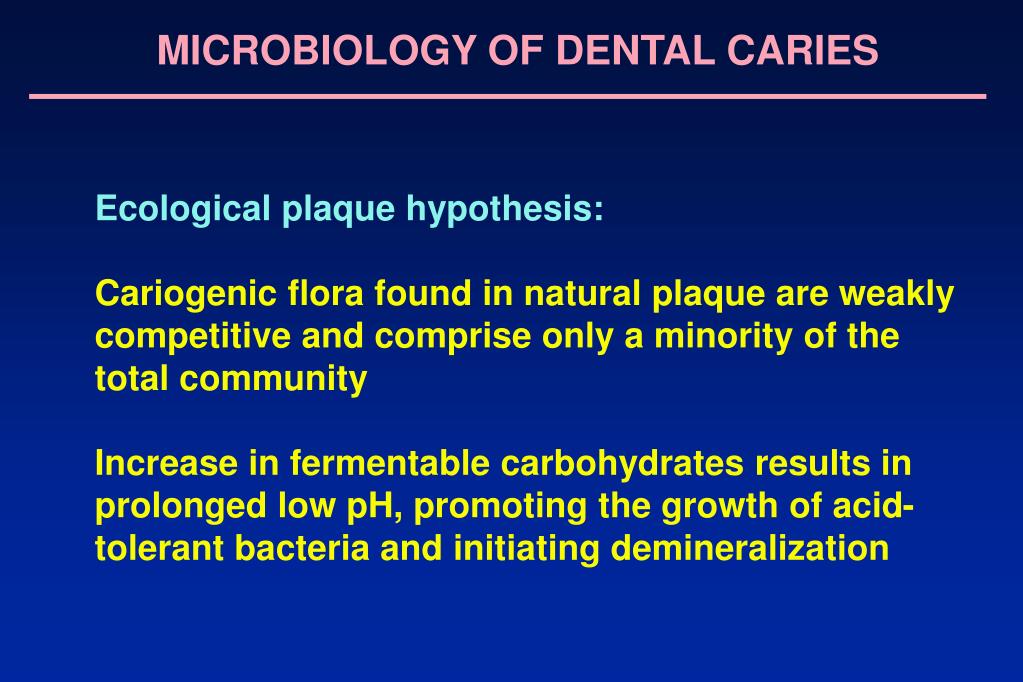 MICROBIOLOGY OF DENTAL CARIES

Ecological plaque hypothesis:

Cariogenic flora found in natural plaque are weakly competitive and comprise only a minority of the total community

Increase in fermentable carbohydrates results in prolonged low pH, promoting the growth of acid-tolerant bacteria and initiating demineralization